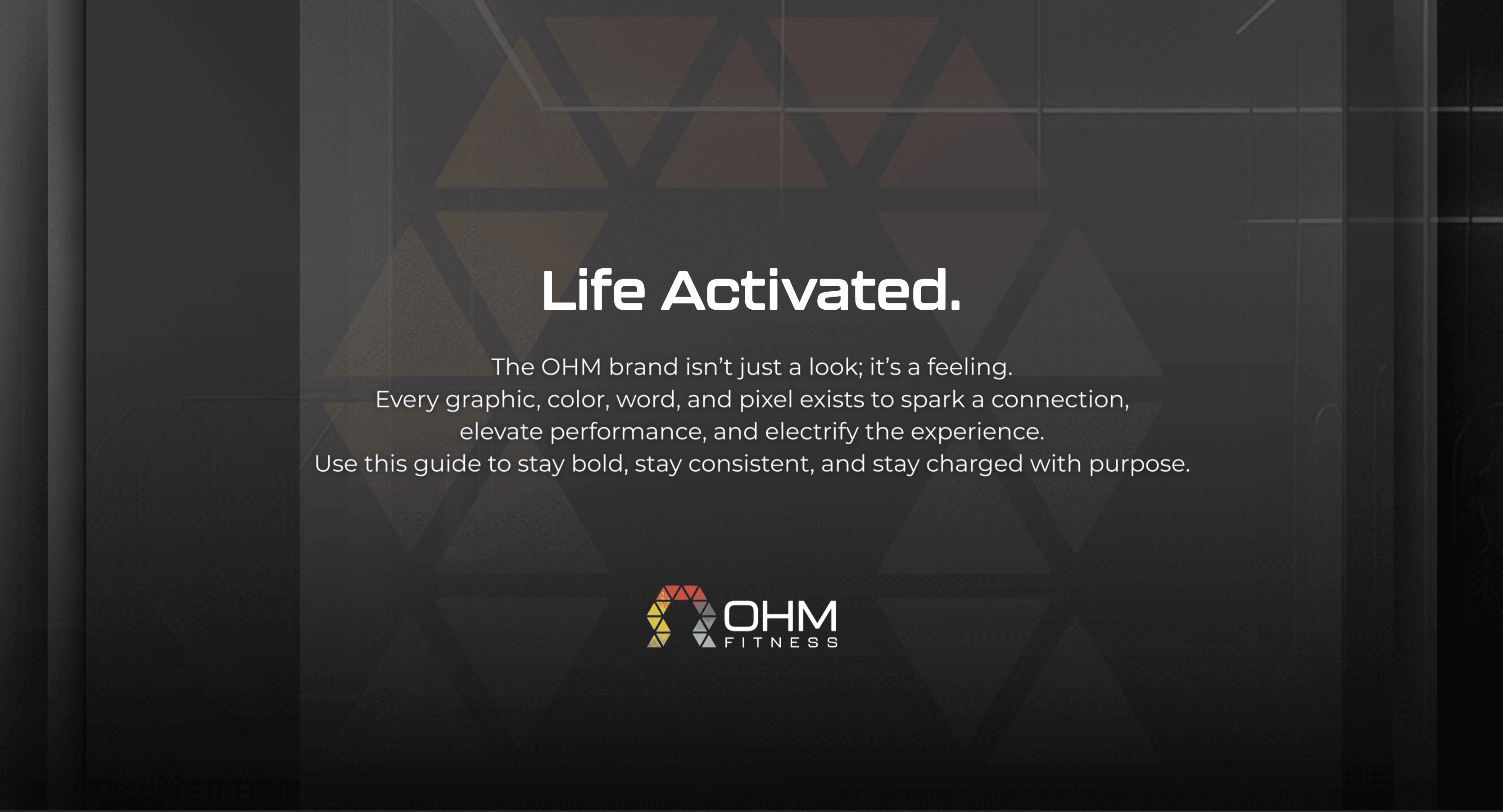 Life Activated.

The OHM brand isn't just a look; it's a feeling.
Every graphic, color, word, and pixel exists to spark a connection, elevate performance, and electrify the experience.
Use this guide to stay bold, stay consistent, and stay charged with purpose.

OHM
FITNESS